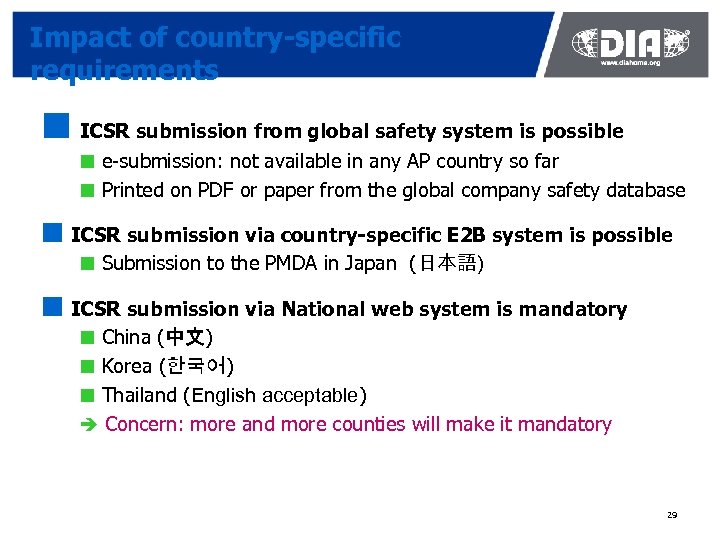 Impact of country-specific requirements

DIA
www.diahome.org

ICSR submission from global safety system is possible

e-submission: not available in any AP country so far

Printed on PDF or paper from the global company safety database

ICSR submission via country-specific E2B system is possible

Submission to the PMDA in Japan (日本語)

ICSR submission via National web system is mandatory

China (中文)

Korea (한국어)

Thailand (English acceptable)

➔ Concern: more and more counties will make it mandatory

29